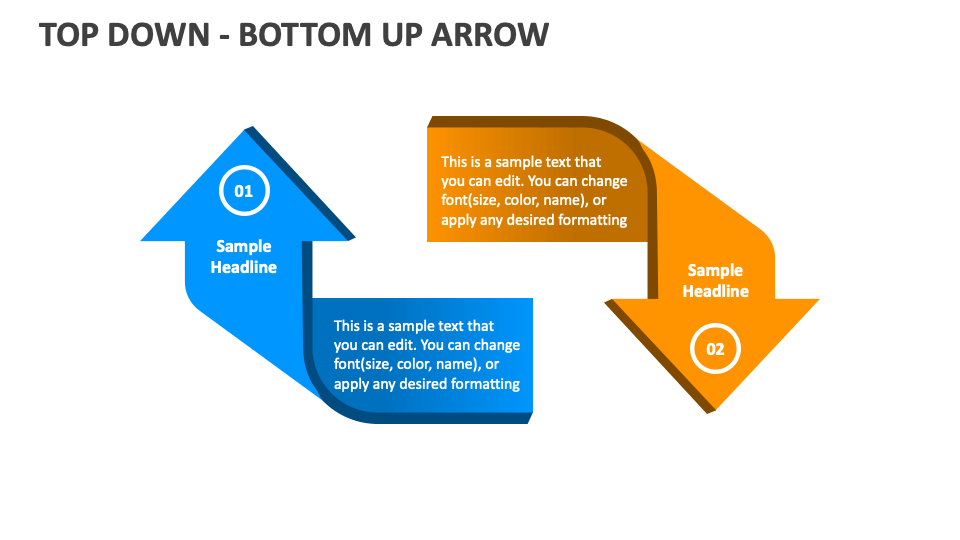 TOP DOWN - BOTTOM UP ARROW

01

Sample Headline

This is a sample text that you can edit. You can change font(size, color, name), or apply any desired formatting

This is a sample text that you can edit. You can change font(size, color, name), or apply any desired formatting

Sample Headline

02